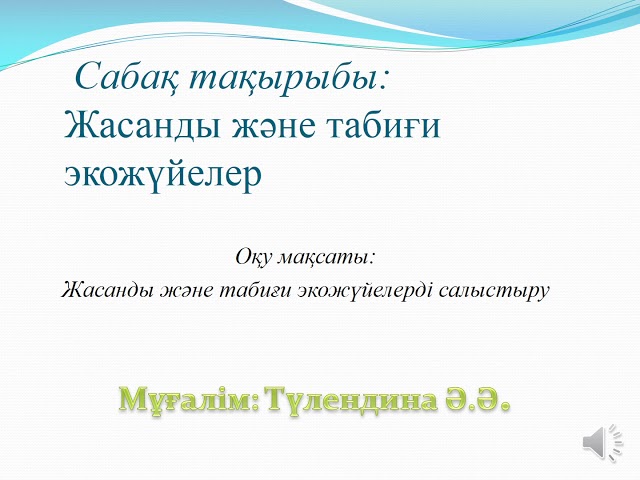 Сабақ тақырыбы:
Жасанды және табиғи экожүйелер

Оқу мақсаты:
Жасанды және табиғи экожүйелерді салыстыру

Мұғалім: Түлендина Ә.Ә.